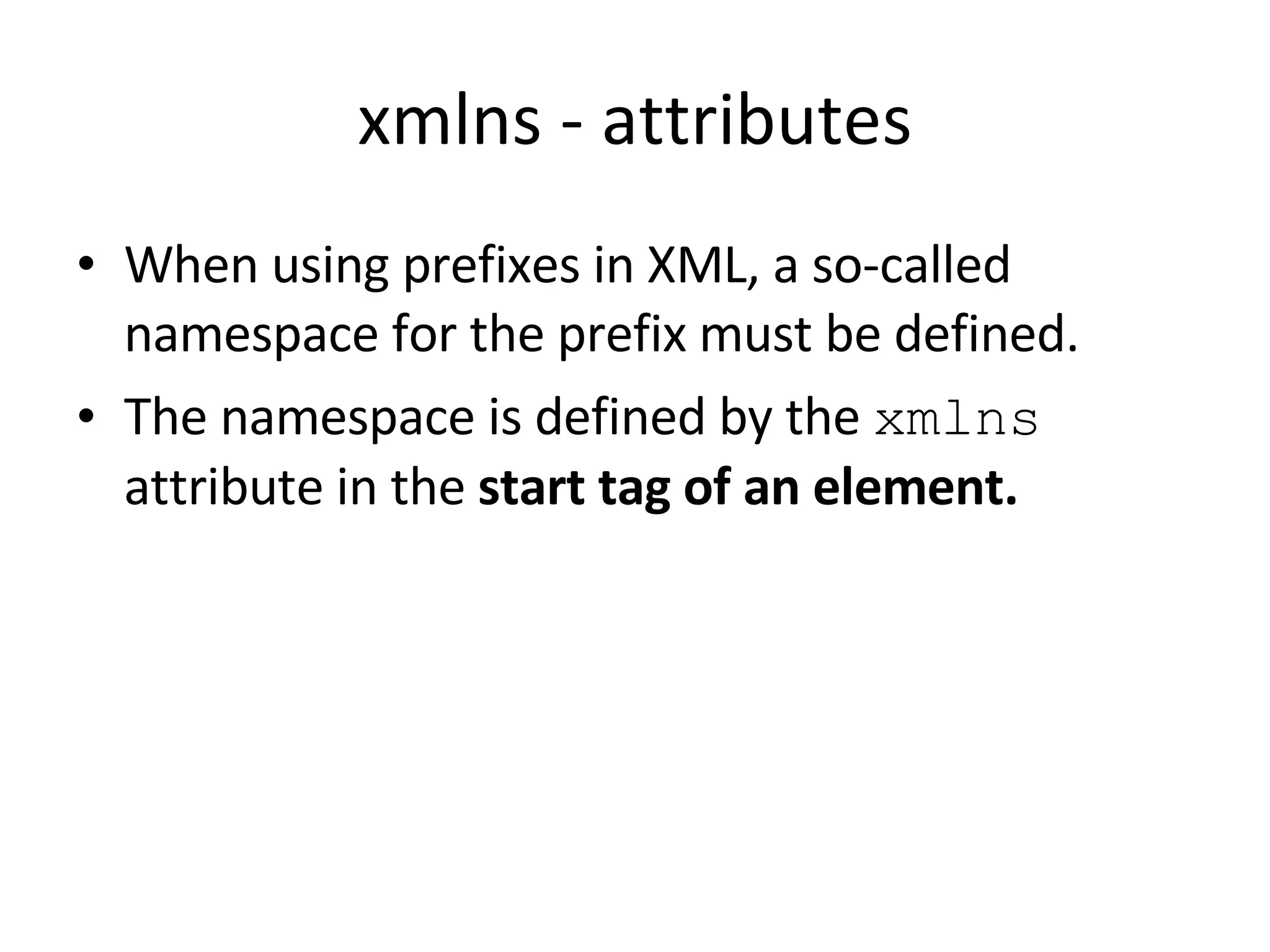 xmlns - attributes

• When using prefixes in XML, a so-called namespace for the prefix must be defined.

• The namespace is defined by the xmlns attribute in the start tag of an element.